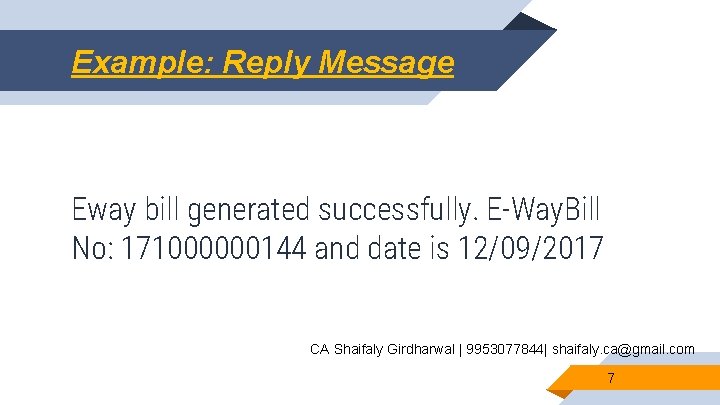 Example: Reply Message

Eway bill generated successfully. E-WayBill No: 171000000144 and date is 12/09/2017

CA Shaifaly Girdharwal | 9953077844| shaifaly.ca@gmail.com

7